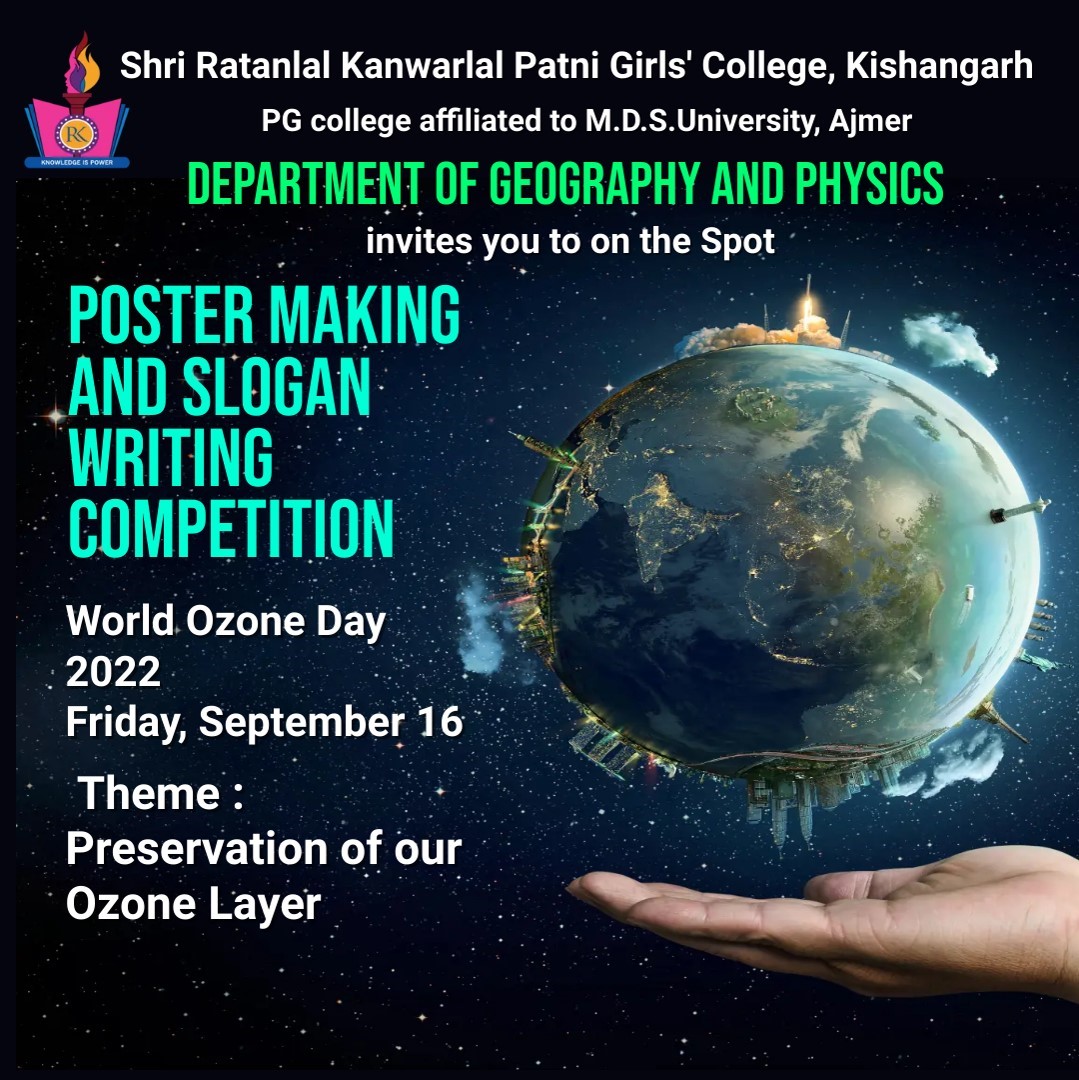 RK
KNOWLEDGE IS POWER

Shri Ratanlal Kanwarlal Patni Girls' College, Kishangarh

PG college affiliated to M.D.S.University, Ajmer

DEPARTMENT OF GEOGRAPHY AND PHYSICS

invites you to on the Spot

POSTER MAKING AND SLOGAN WRITING COMPETITION

World Ozone Day 2022
Friday, September 16

Theme :
Preservation of our Ozone Layer